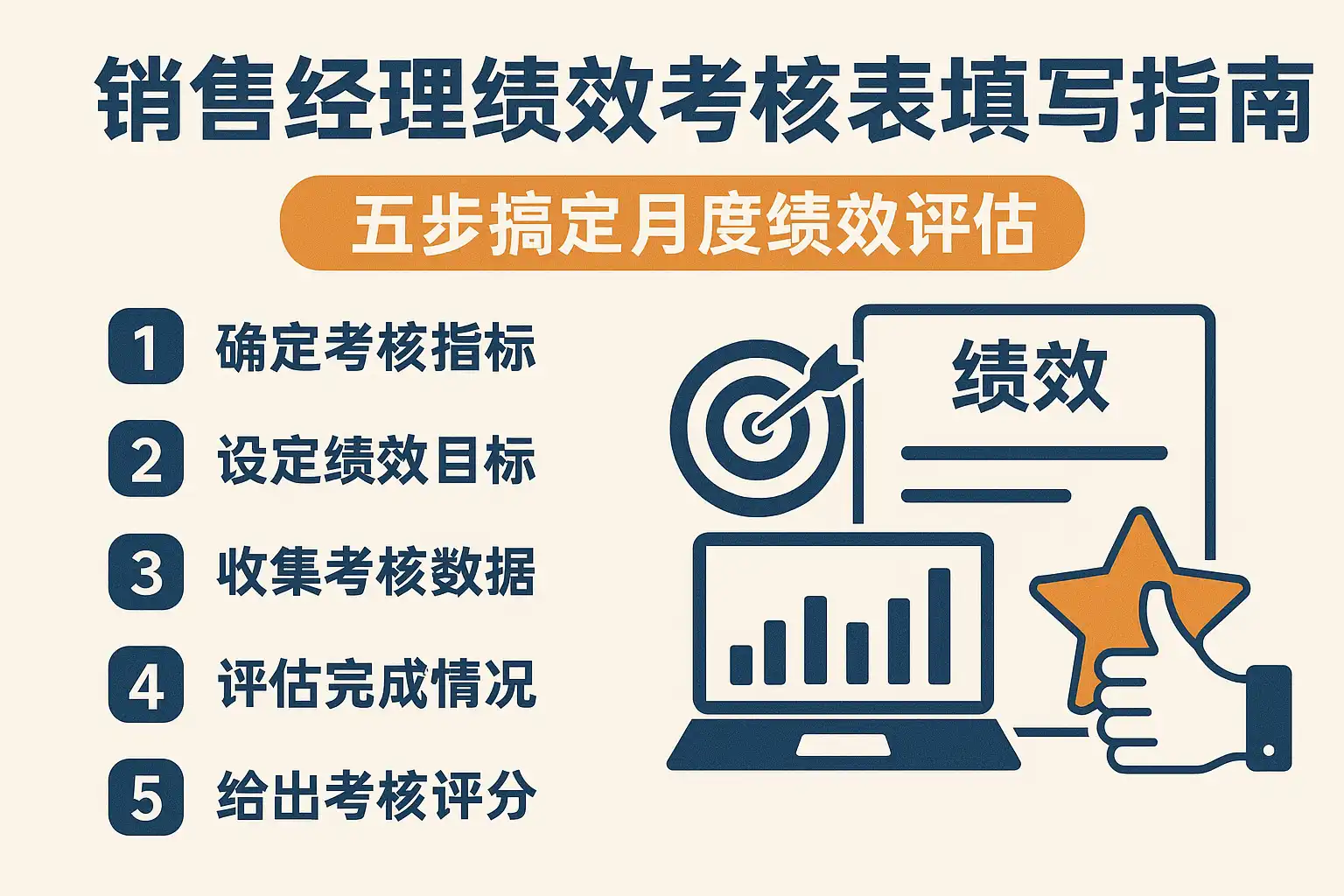 销售经理绩效考核表填写指南

五步搞定月度绩效评估

1 确定考核指标

2 设定绩效目标

3 收集考核数据

4 评估完成情况

5 给出考核评分

绩效